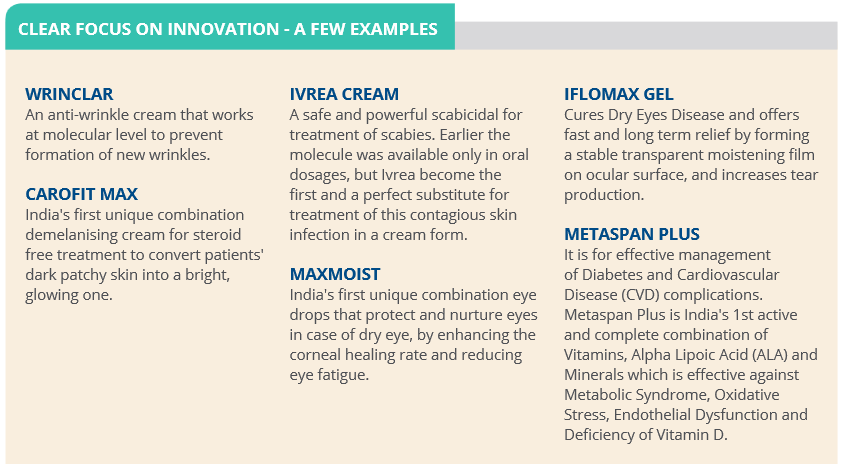 CLEAR FOCUS ON INNOVATION - A FEW EXAMPLES

WRINCLAR
An anti-wrinkle cream that works at molecular level to prevent formation of new wrinkles.

CAROFIT MAX
India's first unique combination demelanising cream for steroid free treatment to convert patients' dark patchy skin into a bright, glowing one.

IVREA CREAM
A safe and powerful scabicidal for treatment of scabies. Earlier the molecule was available only in oral dosages, but Ivrea become the first and a perfect substitute for treatment of this contagious skin infection in a cream form.

MAXMOIST
India's first unique combination eye drops that protect and nurture eyes in case of dry eye, by enhancing the corneal healing rate and reducing eye fatigue.

IFLOMAX GEL
Cures Dry Eyes Disease and offers fast and long term relief by forming a stable transparent moistening film on ocular surface, and increases tear production.

METASPAN PLUS
It is for effective management of Diabetes and Cardiovascular Disease (CVD) complications. Metaspan Plus is India's 1st active and complete combination of Vitamins, Alpha Lipoic Acid (ALA) and Minerals which is effective against Metabolic Syndrome, Oxidative Stress, Endothelial Dysfunction and Deficiency of Vitamin D.